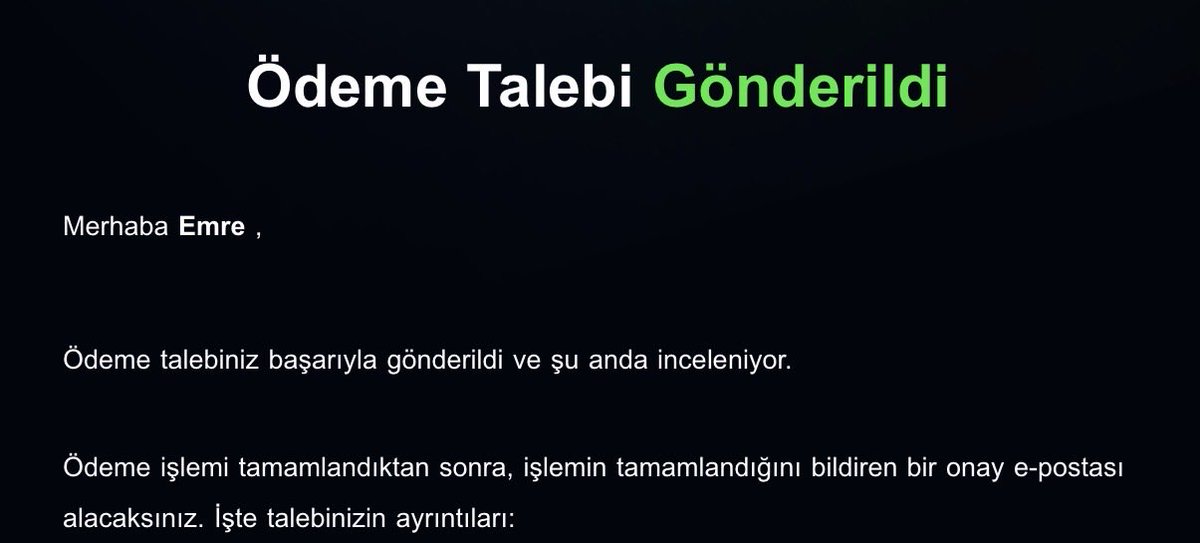 Ödeme Talebi Gönderildi

Merhaba Emre ,

Ödeme talebiniz başarıyla gönderildi ve şu anda inceleniyor.

Ödeme işlemi tamamlandıktan sonra, işlemin tamamlandığını bildiren bir onay e-postası alacaksınız. İşte talebinizin ayrıntıları: